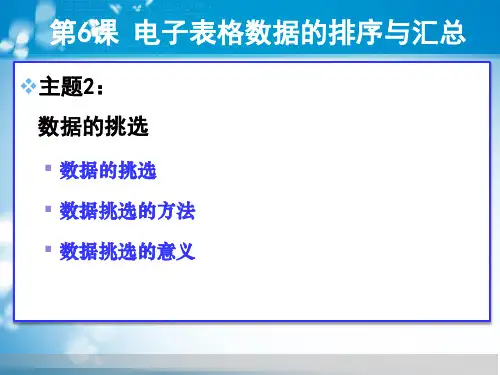 第6课 电子表格数据的排序与汇总

主题2：

数据的挑选

数据的挑选

数据挑选的方法

数据挑选的意义